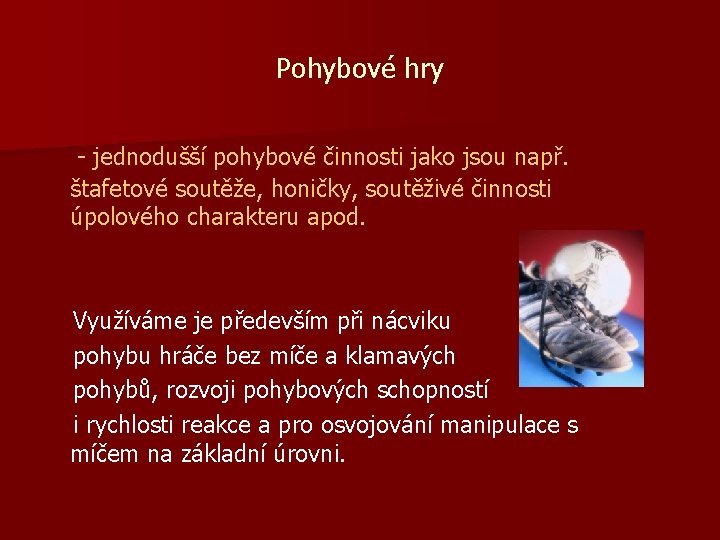 Pohybové hry

- jednodušší pohybové činnosti jako jsou např. štafetové soutěže, honičky, soutěživé činnosti úpolového charakteru apod.

Využíváme je především při nácviku pohybu hráče bez míče a klamavých pohybů, rozvoji pohybových schopností i rychlosti reakce a pro osvojování manipulace s míčem na základní úrovni.